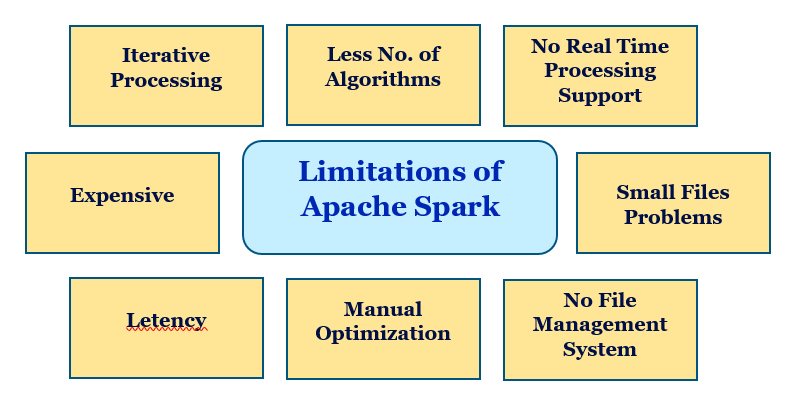 Iterative Processing

Less No. of Algorithms

No Real Time Processing Support

Expensive

Limitations of Apache Spark

Small Files Problems

Letency

Manual Optimization

No File Management System